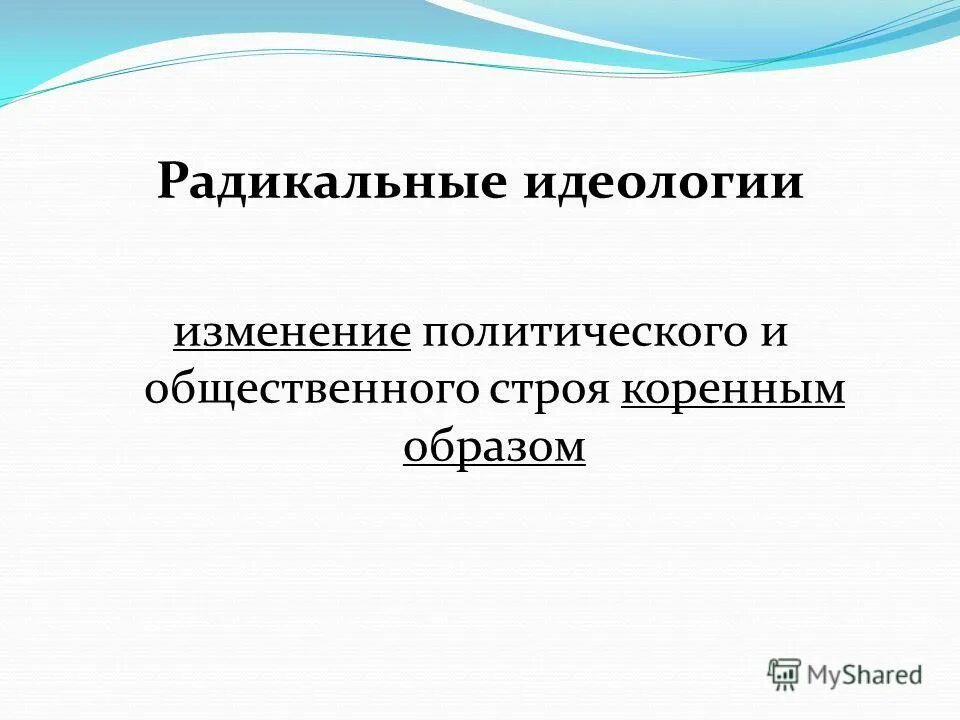 Радикальные идеологии

изменение политического и общественного строя коренным образом

MyShared